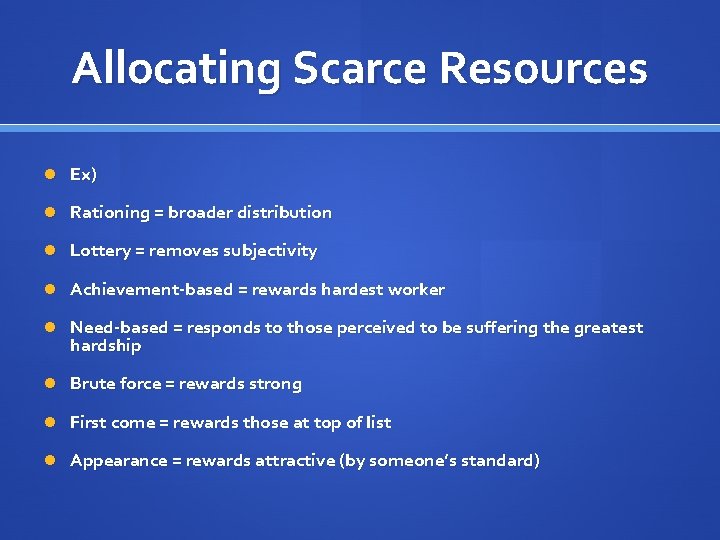 Allocating Scarce Resources

Ex)

Rationing = broader distribution

Lottery = removes subjectivity

Achievement-based = rewards hardest worker

Need-based = responds to those perceived to be suffering the greatest hardship

Brute force = rewards strong

First come = rewards those at top of list

Appearance = rewards attractive (by someone's standard)